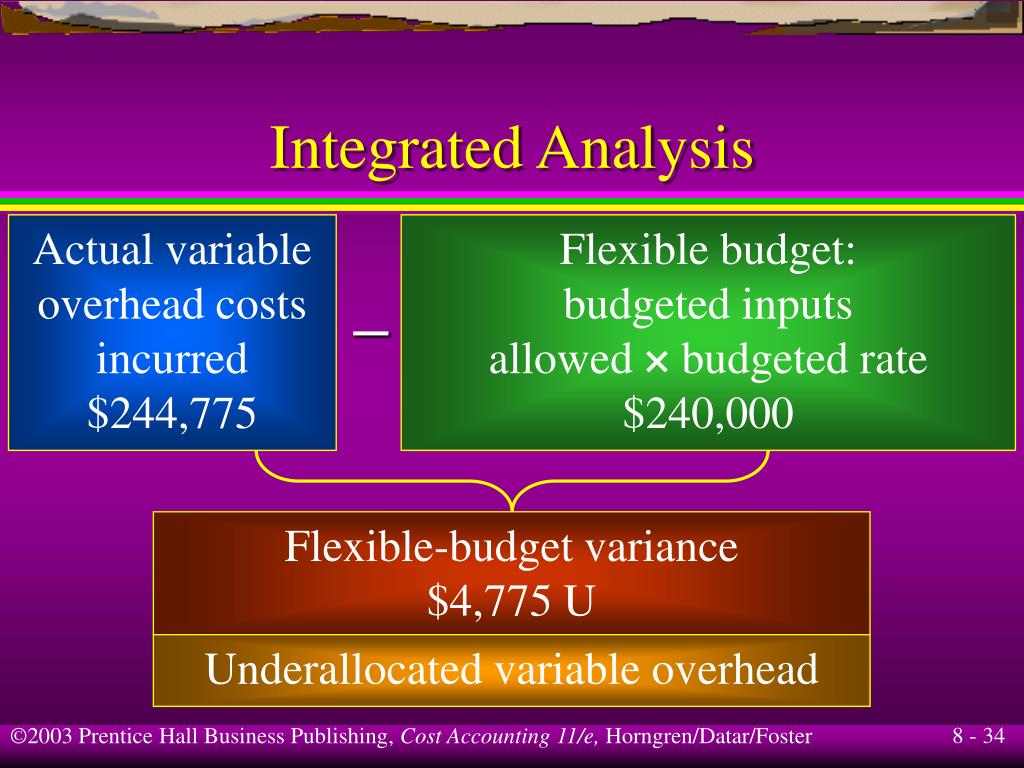 Integrated Analysis

Actual variable overhead costs incurred
$244,775

–

Flexible budget:
budgeted inputs
allowed × budgeted rate
$240,000

Flexible-budget variance
$4,775 U

Underallocated variable overhead

©2003 Prentice Hall Business Publishing, Cost Accounting 11/e, Horngren/Datar/Foster

8 - 34